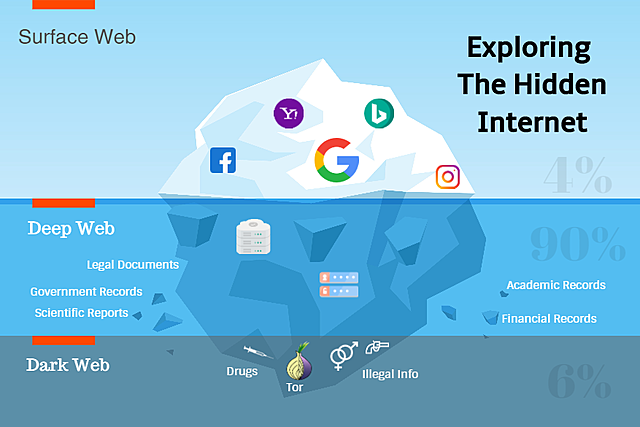 Surface Web

Exploring The Hidden Internet

Y!

4%

Deep Web

90%

Legal Documents

Government Records

Scientific Reports

Academic Records

Financial Records

Dark Web

Drugs

Tor

Illegal Info

6%